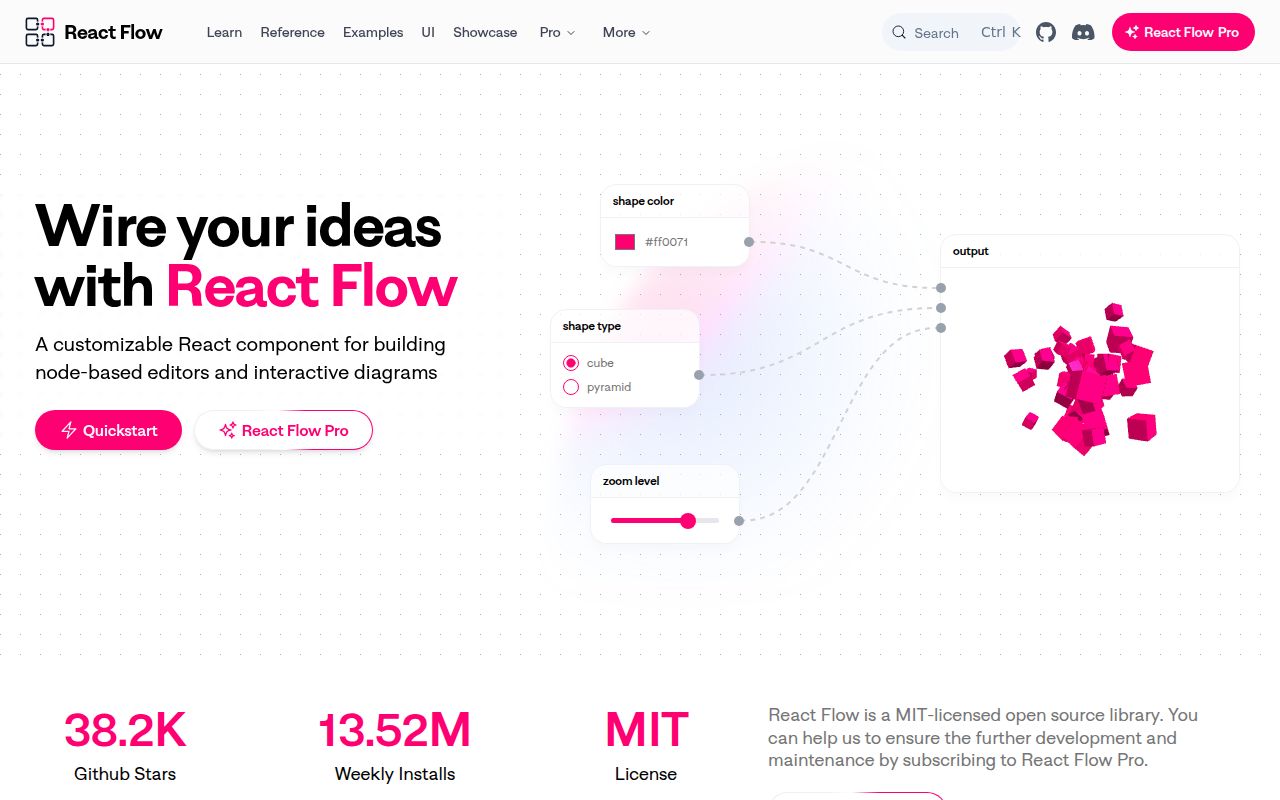 React Flow

Learn Reference Examples UI Showcase Pro More

Search Ctrl K

React Flow Pro

Wire your ideas with React Flow

A customizable React component for building node-based editors and interactive diagrams

Quickstart

React Flow Pro

shape color

#ff0071

shape type

cube

pyramid

zoom level

output

38.2K
Github Stars

13.52M
Weekly Installs

MIT
License

React Flow is a MIT-licensed open source library. You can help us to ensure the further development and maintenance by subscribing to React Flow Pro.